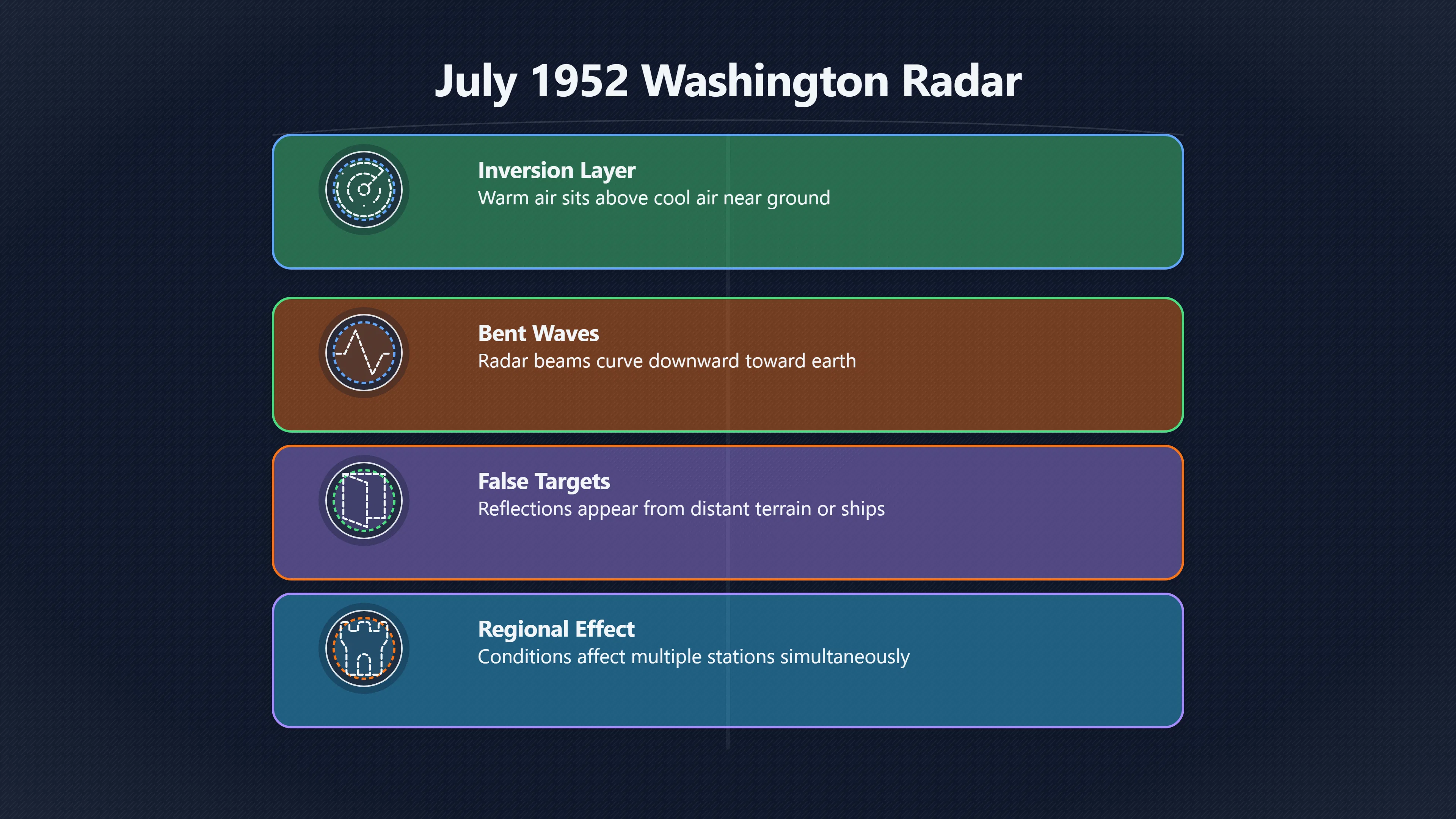 July 1952 Washington Radar

Inversion Layer
Warm air sits above cool air near ground

Bent Waves
Radar beams curve downward toward earth

False Targets
Reflections appear from distant terrain or ships

Regional Effect
Conditions affect multiple stations simultaneously